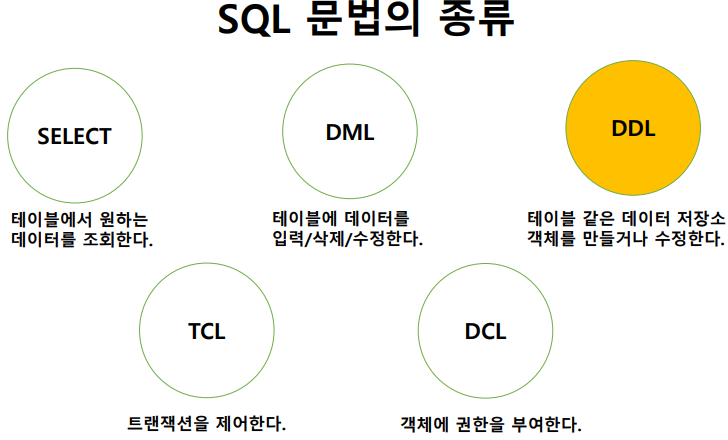 SQL 문법의 종류

SELECT

테이블에서 원하는 데이터를 조회한다.

DML

테이블에 데이터를 입력/삭제/수정한다.

DDL

테이블 같은 데이터 저장소 객체를 만들거나 수정한다.

TCL

트랜잭션을 제어한다.

DCL

객체에 권한을 부여한다.